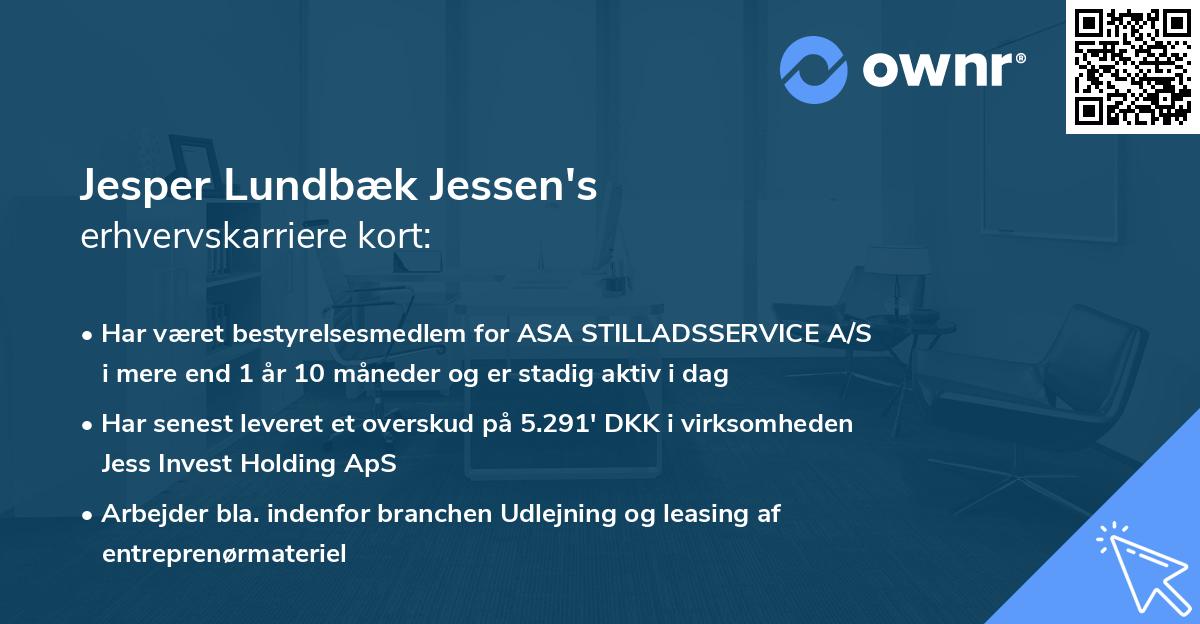 ownr®

Jesper Lundbæk Jessen's
erhvervskarriere kort:

• Har været bestyrelsesmedlem for ASA STILLADSSERVICE A/S i mere end 1 år 10 måneder og er stadig aktiv i dag

• Har senest leveret et overskud på 5.291' DKK i virksomheden Jess Invest Holding ApS

• Arbejder bla. indenfor branchen Udlejning og leasing af entreprenørmateriel